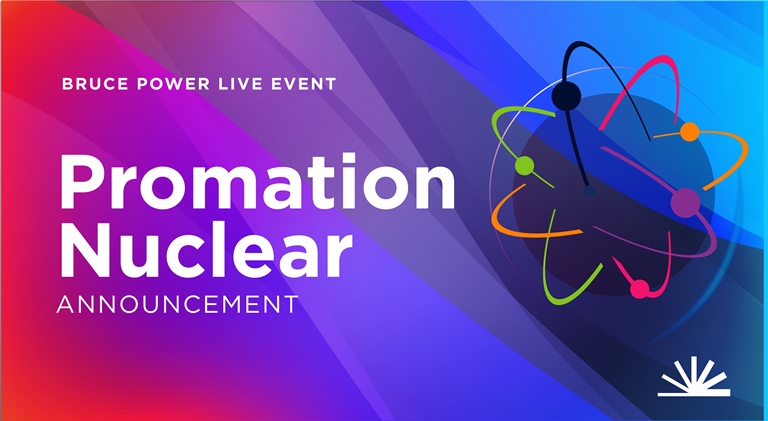 BRUCE POWER LIVE EVENT

Promation Nuclear

ANNOUNCEMENT